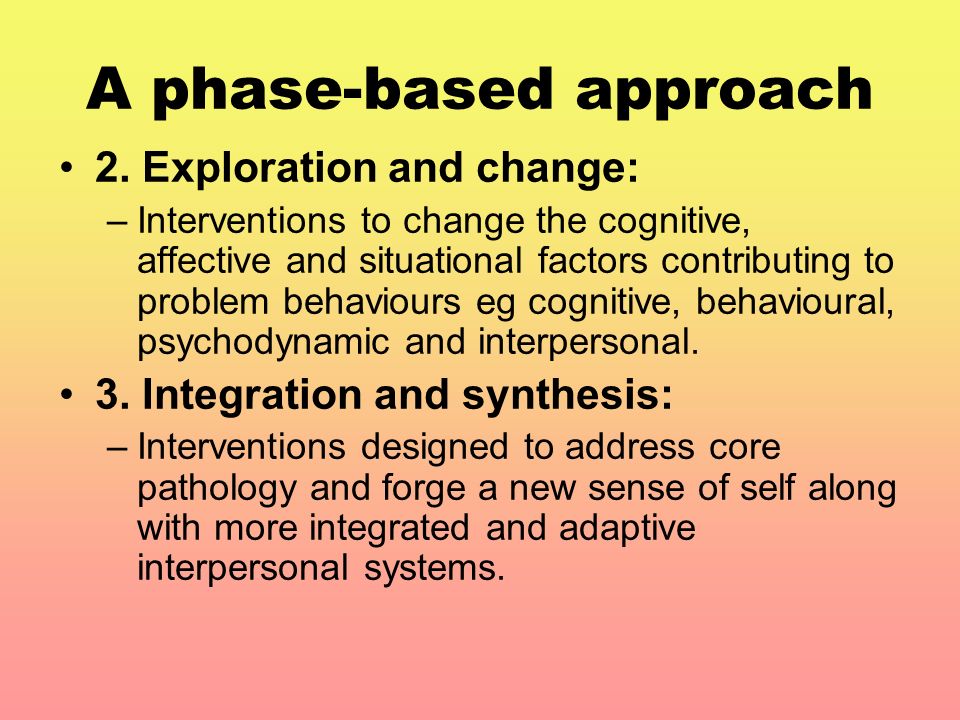 A phase-based approach

• 2. Exploration and change:

– Interventions to change the cognitive, affective and situational factors contributing to problem behaviours eg cognitive, behavioural, psychodynamic and interpersonal.

• 3. Integration and synthesis:

– Interventions designed to address core pathology and forge a new sense of self along with more integrated and adaptive interpersonal systems.